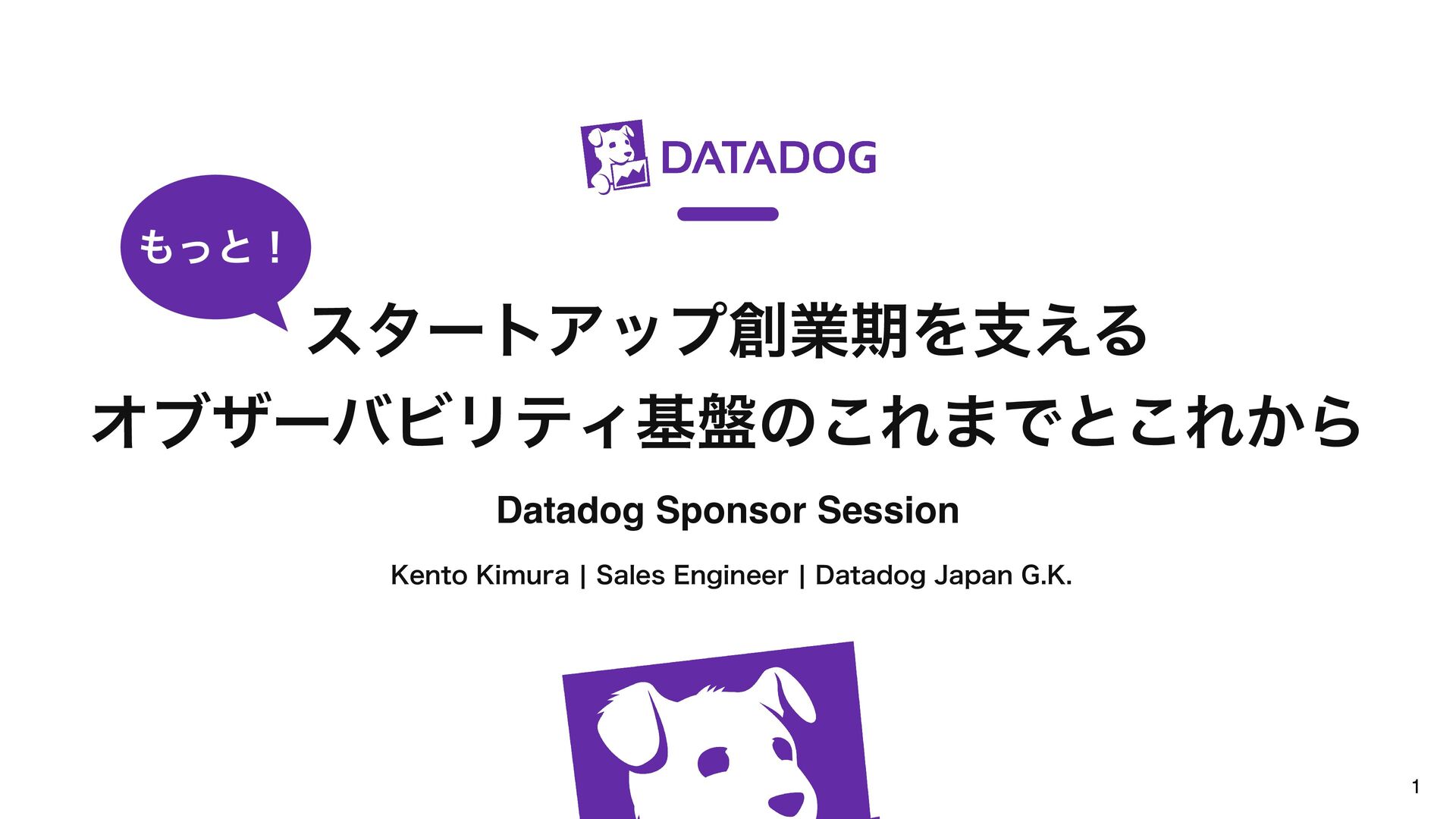 DATADOG

もっと！

スタートアップ創業期を支える
オブザーバビリティ基盤のこれまでとこれから

Datadog Sponsor Session

Kento Kimura | Sales Engineer | Datadog Japan G.K.

1